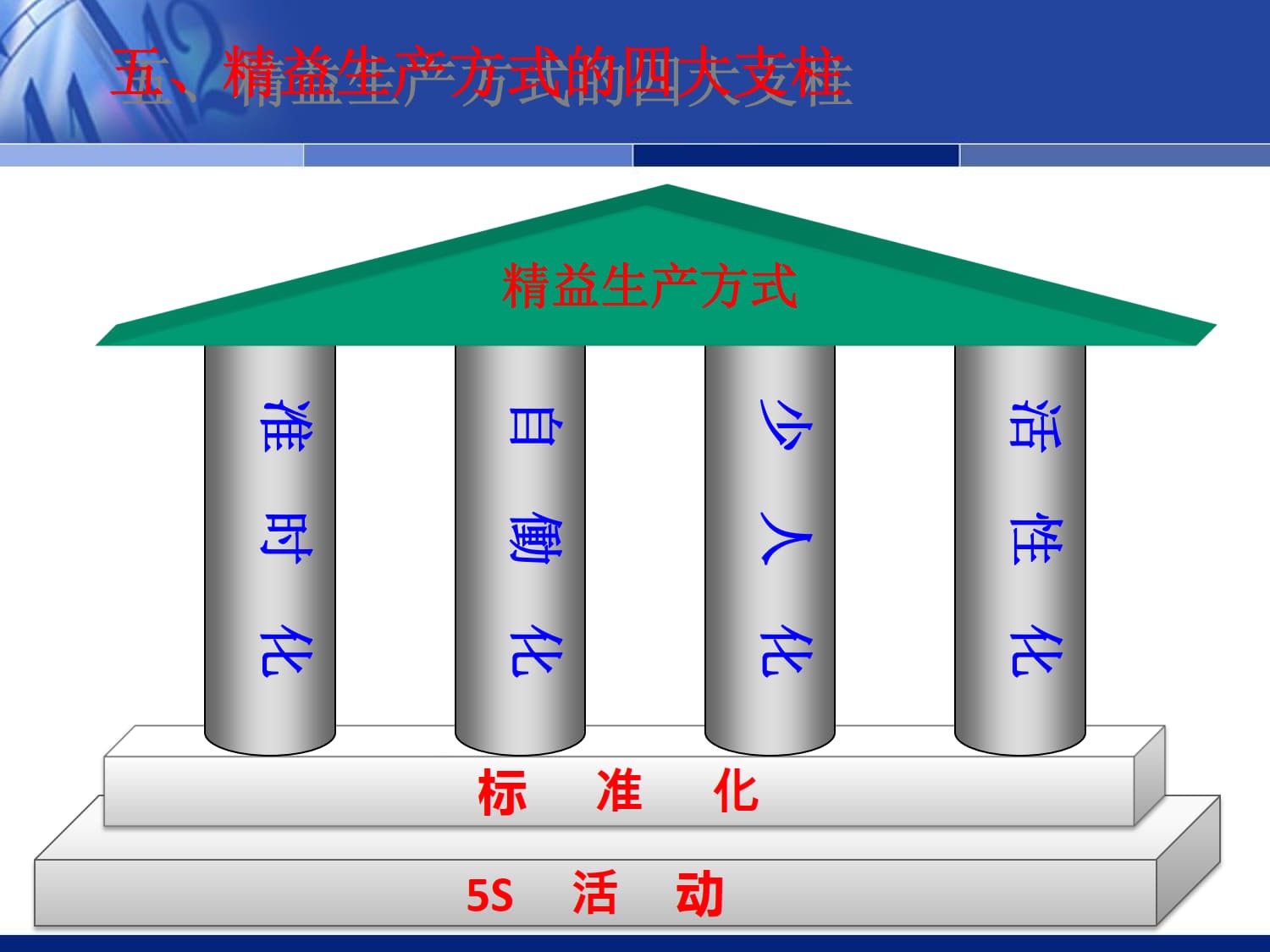 五、精益生产方式的四大支柱

精益生产方式

准时化

自働化

少人化

活性化

标　准　化

5S　活　动